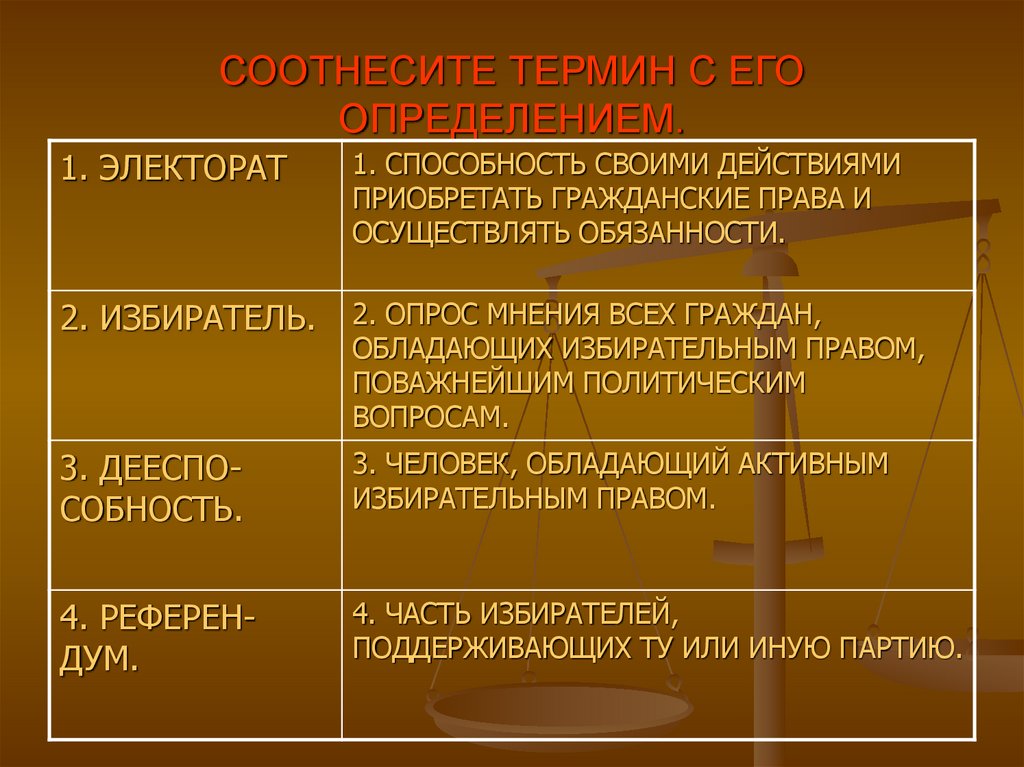 СООТНЕСИТЕ ТЕРМИН С ЕГО ОПРЕДЕЛЕНИЕМ.

| 1. ЭЛЕКТОРАТ | 1. СПОСОБНОСТЬ СВОИМИ ДЕЙСТВИЯМИ ПРИОБРЕТАТЬ ГРАЖДАНСКИЕ ПРАВА И ОСУЩЕСТВЛЯТЬ ОБЯЗАННОСТИ. |
|---|---|
| 2. ИЗБИРАТЕЛЬ. | 2. ОПРОС МНЕНИЯ ВСЕХ ГРАЖДАН, ОБЛАДАЮЩИХ ИЗБИРАТЕЛЬНЫМ ПРАВОМ, ПОВАЖНЕЙШИМ ПОЛИТИЧЕСКИМ ВОПРОСАМ. |
| 3. ДЕЕСПОСОБНОСТЬ. | 3. ЧЕЛОВЕК, ОБЛАДАЮЩИЙ АКТИВНЫМ ИЗБИРАТЕЛЬНЫМ ПРАВОМ. |
| 4. РЕФЕРЕНДУМ. | 4. ЧАСТЬ ИЗБИРАТЕЛЕЙ, ПОДДЕРЖИВАЮЩИХ ТУ ИЛИ ИНУЮ ПАРТИЮ. |